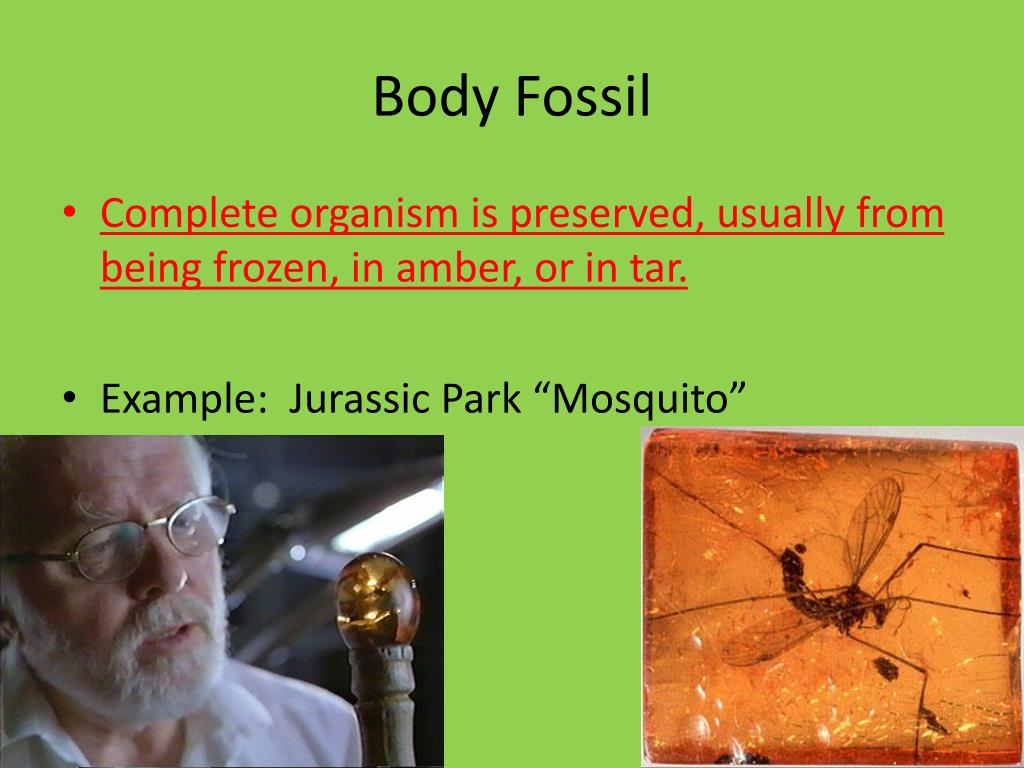 Body Fossil

• Complete organism is preserved, usually from being frozen, in amber, or in tar.

• Example: Jurassic Park “Mosquito”